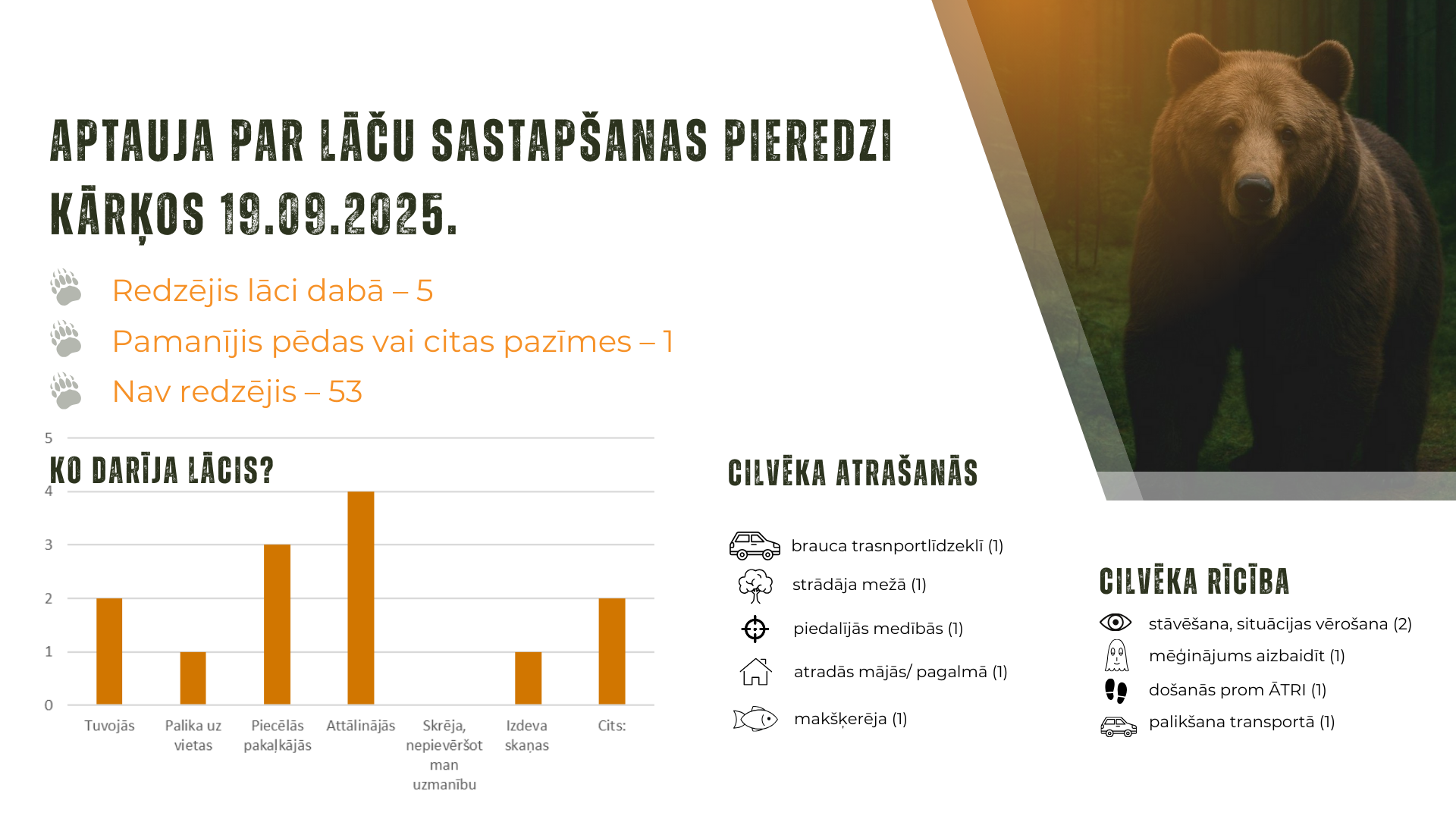 APTAUJA PAR LĀČU SASTAPŠANAS PIEREDZI KĀRĶOS 19.09.2025.

Redzējis lāci dabā – 5

Pamanījis pēdas vai citas pazīmes – 1

Nav redzējis – 53

KO DARĪJA LĀCIS?

5
4
3
2
1
0

Tuvojās
Palika uz vietas
Piecēlās pakaļkājās
Attālinājās
Skrēja, nepievēršot man uzmanību
Izdeva skaņas
Cits:

CILVĒKA ATRAŠANĀS

brauca trasnportlīdzeklī (1)

strādāja mežā (1)

piedalījās medībās (1)

atradās mājās/ pagalmā (1)

makšķerēja (1)

CILVĒKA RĪCĪBA

stāvēšana, situācijas vērošana (2)

mēģinājums aizbaidīt (1)

došanās prom ĀTRI (1)

palikšana transportā (1)